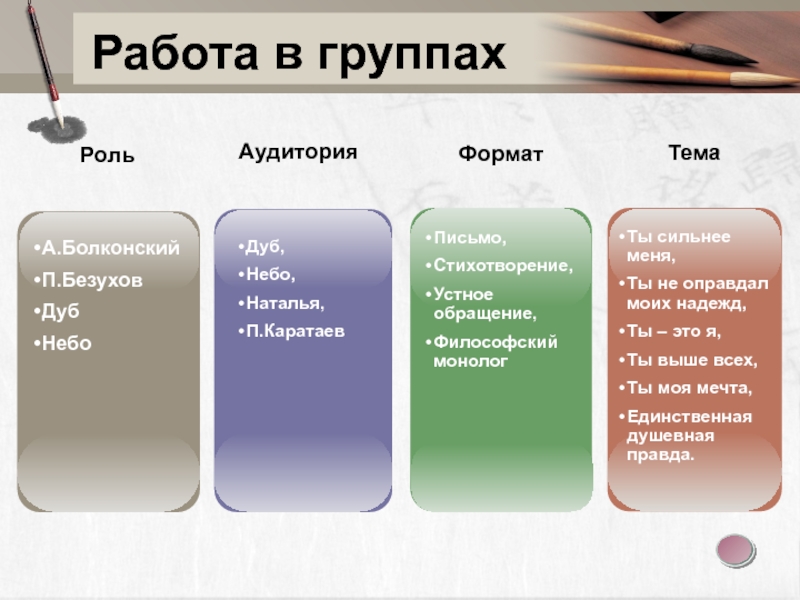 Работа в группах

Роль

•А.Болконский
•П.Безухов
•Дуб
•Небо

Аудитория

•Дуб,
•Небо,
•Наталья,
•П.Каратаев

Формат

•Письмо,
•Стихотворение,
•Устное обращение,
•Философский монолог

Тема

•Ты сильнее меня,
•Ты не оправдал моих надежд,
•Ты – это я,
•Ты выше всех,
•Ты моя мечта,
•Единственная душевная правда.